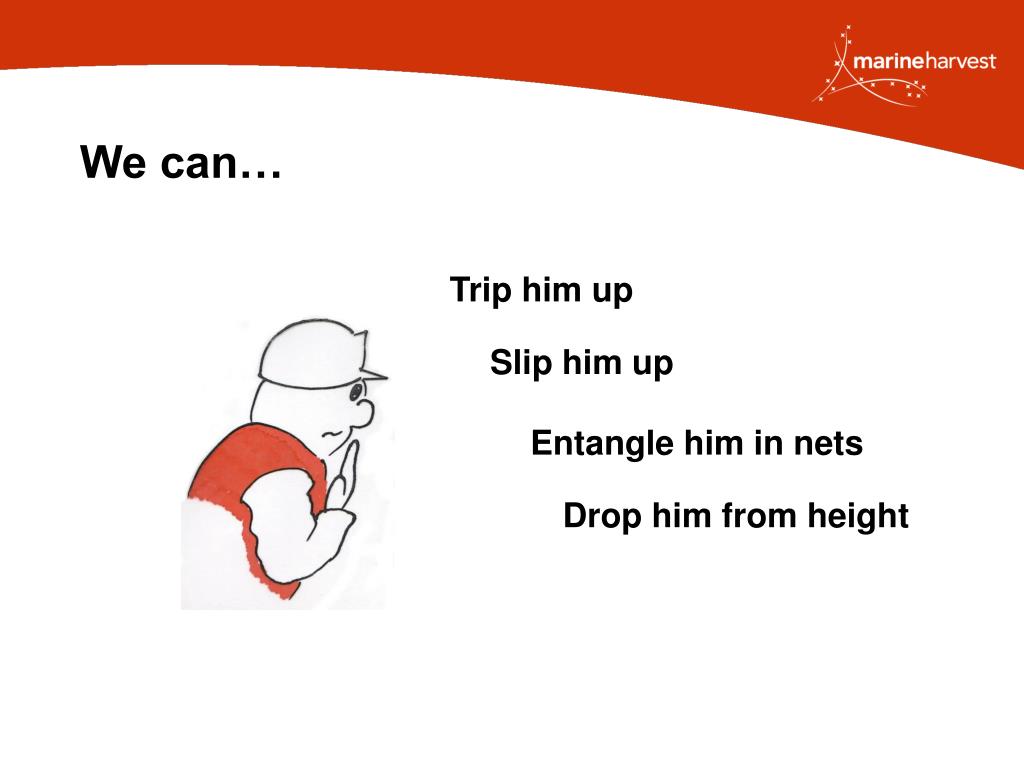 marineharvest

We can…

Trip him up

Slip him up

Entangle him in nets

Drop him from height